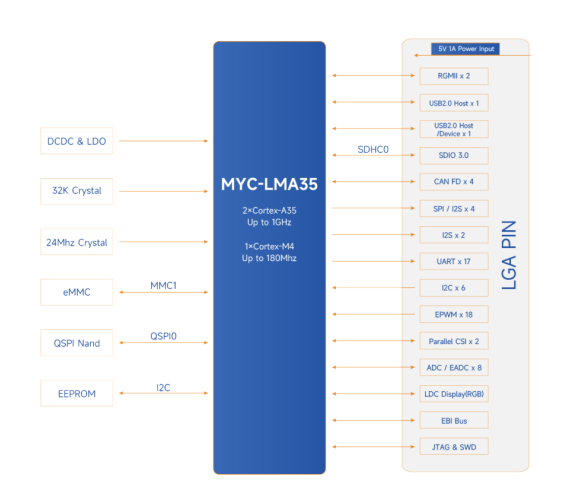 DCDC & LDO

32K Crystal

24Mhz Crystal

eMMC

MMC1

QSPI Nand

QSPI0

EEPROM

I2C

MYC-LMA35

2×Cortex-A35
Up to 1GHz

1×Cortex-M4
Up to 180Mhz

SDHC0

5V 1A Power Input

RGMII x 2

USB2.0 Host x 1

USB2.0 Host /Device x 1

SDIO 3.0

CAN FD x 4

SPI / I2S x 4

I2S x 2

UART x 17

I2C x 6

EPWM x 18

Parallel CSI x 2

ADC / EADC x 8

LDC Display(RGB)

EBI Bus

JTAG & SWD

LGA PIN